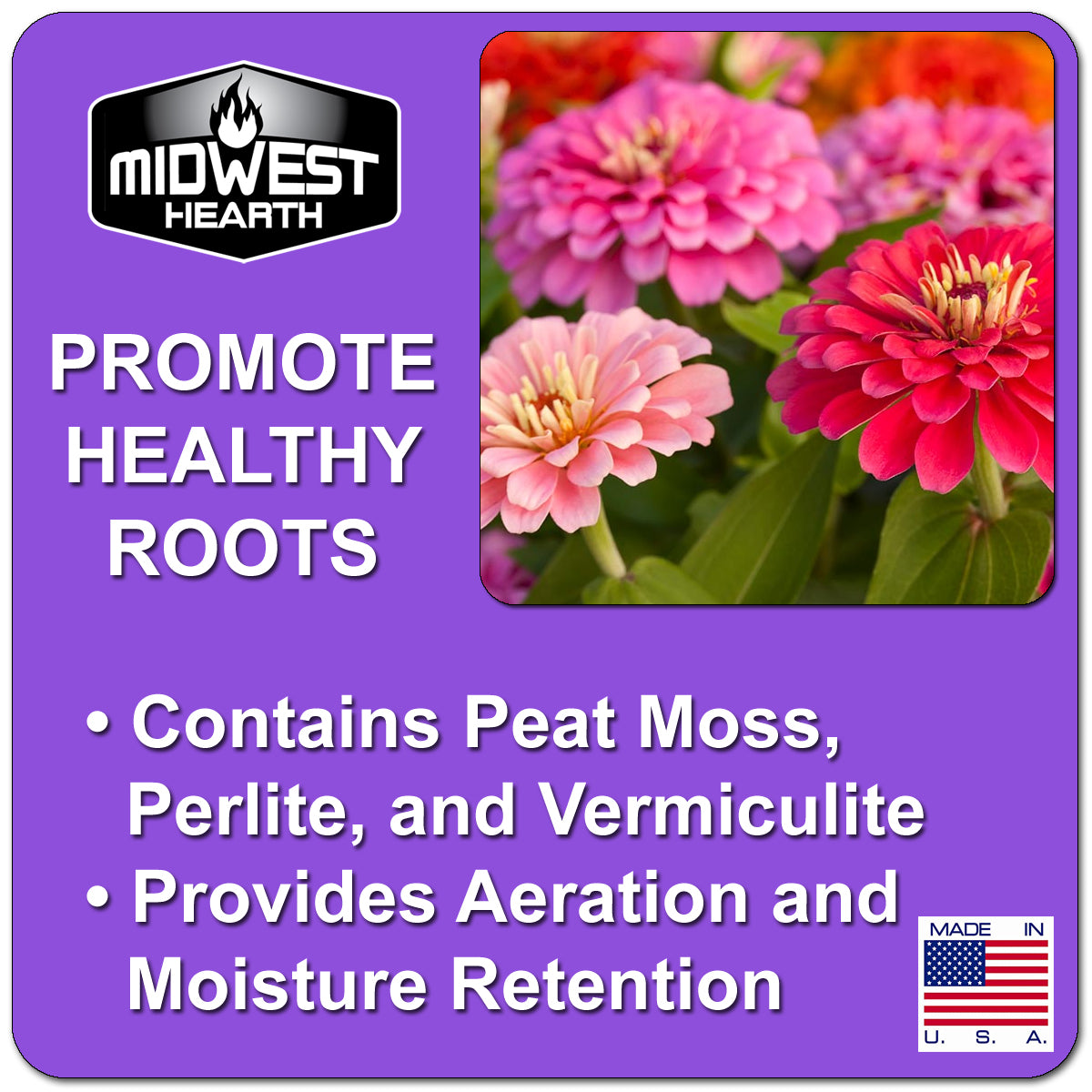 MIDWEST HEARTH

PROMOTE HEALTHY ROOTS

• Contains Peat Moss, Perlite, and Vermiculite
• Provides Aeration and Moisture Retention

MADE IN
U. S. A.